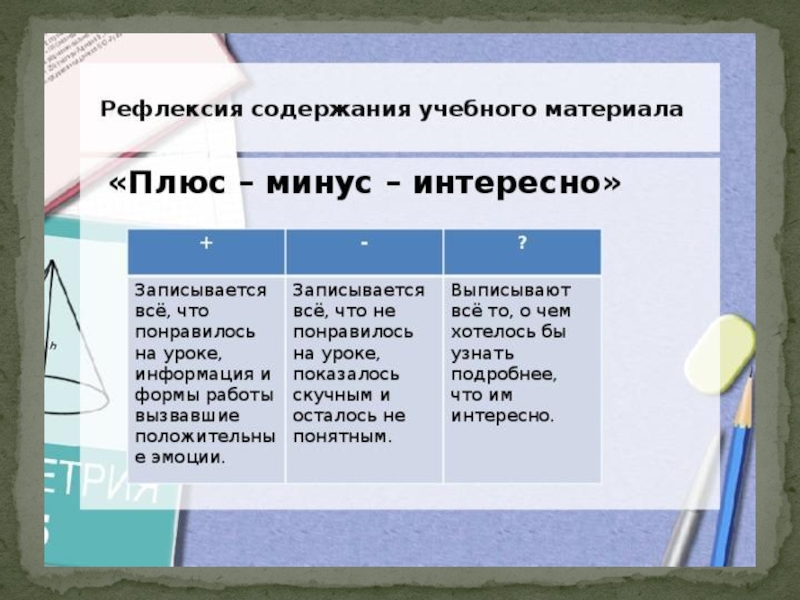 Рефлексия содержания учебного материала

«Плюс – минус – интересно»

| + | - | ? |
|---|---|---|
| Записывается всё, что понравилось на уроке, информация и формы работы вызвавшие положительные эмоции. | Записывается всё, что не понравилось на уроке, показалось скучным и осталось не понятным. | Выписывают всё то, о чем хотелось бы узнать подробнее, что им интересно. |

h

ЕТРИЯ